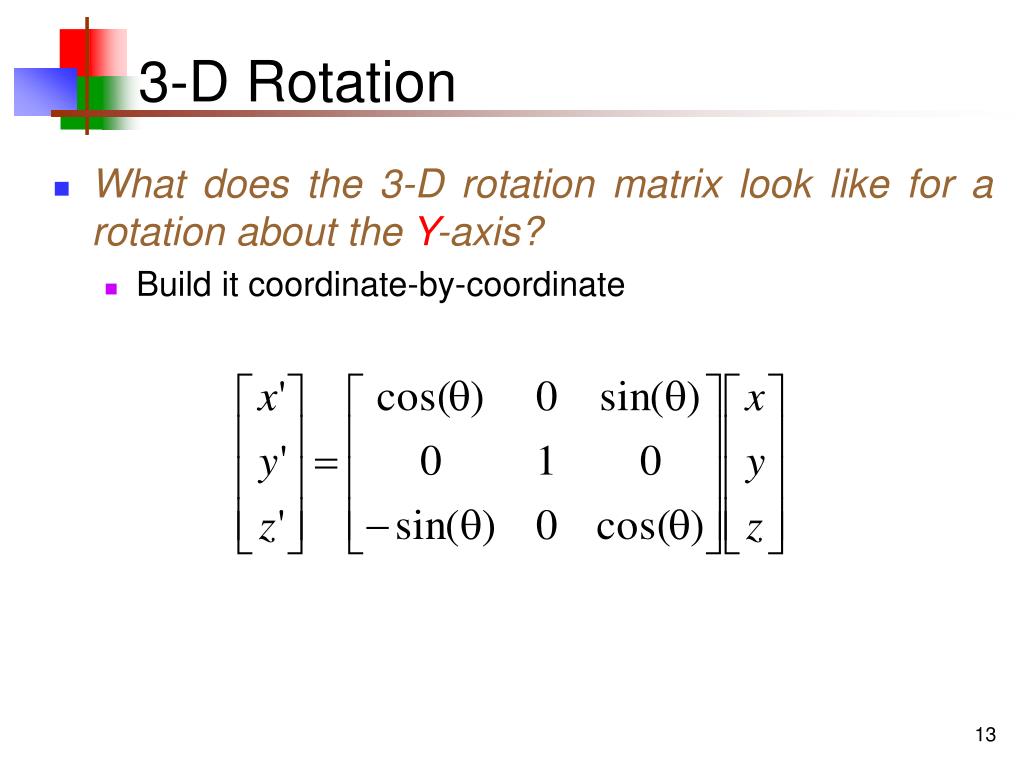 3-D Rotation

What does the 3-D rotation matrix look like for a rotation about the Y-axis?

Build it coordinate-by-coordinate

$\begin{bmatrix} x' \\ y' \\ z' \end{bmatrix} = \begin{bmatrix} \cos(\theta) & 0 & \sin(\theta) \\ 0 & 1 & 0 \\ -\sin(\theta) & 0 & \cos(\theta) \end{bmatrix} \begin{bmatrix} x \\ y \\ z \end{bmatrix}$

13